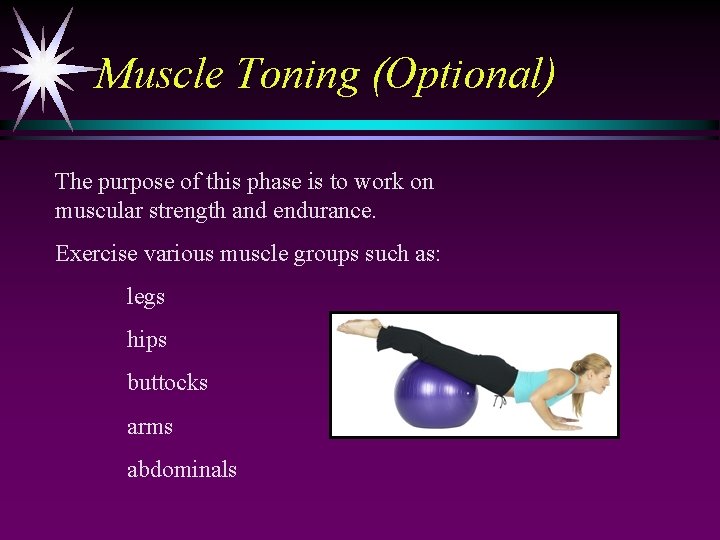 Muscle Toning (Optional)

The purpose of this phase is to work on muscular strength and endurance.

Exercise various muscle groups such as:

legs

hips

buttocks

arms

abdominals